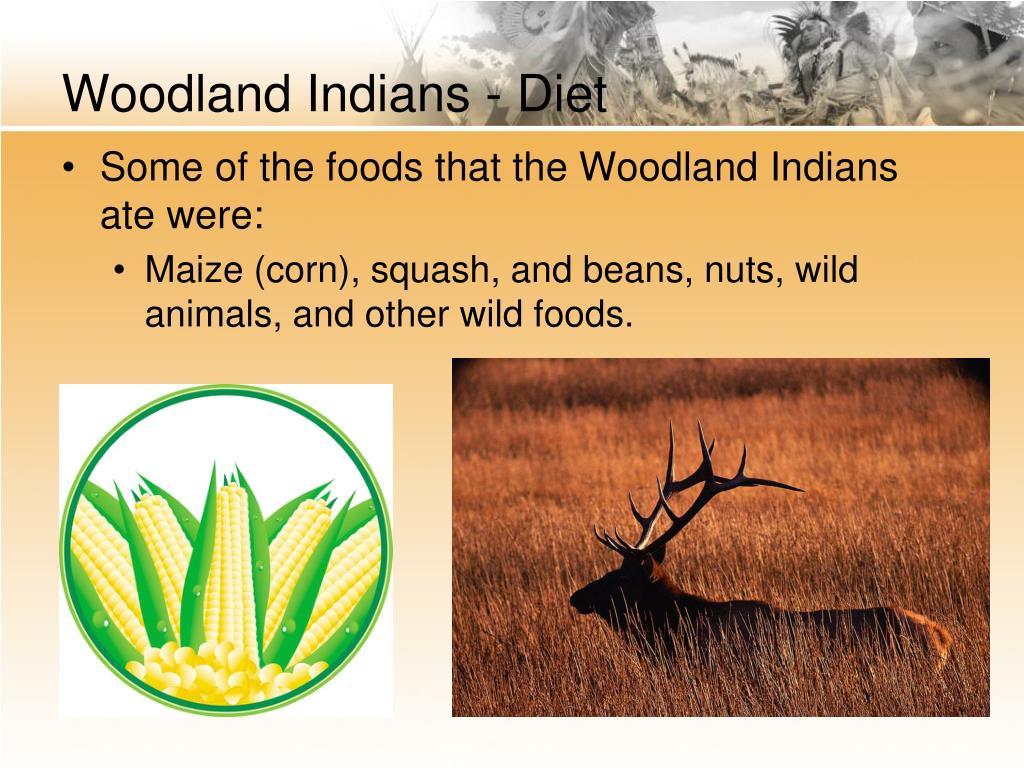 Woodland Indians - Diet

• Some of the foods that the Woodland Indians ate were:
  • Maize (corn), squash, and beans, nuts, wild animals, and other wild foods.